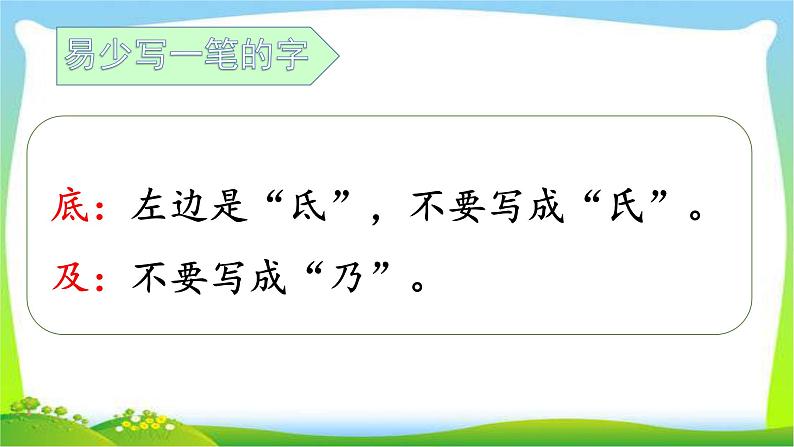 易少写一笔的字

底：左边是“氐”，不要写成“氏”。

及：不要写成“乃”。